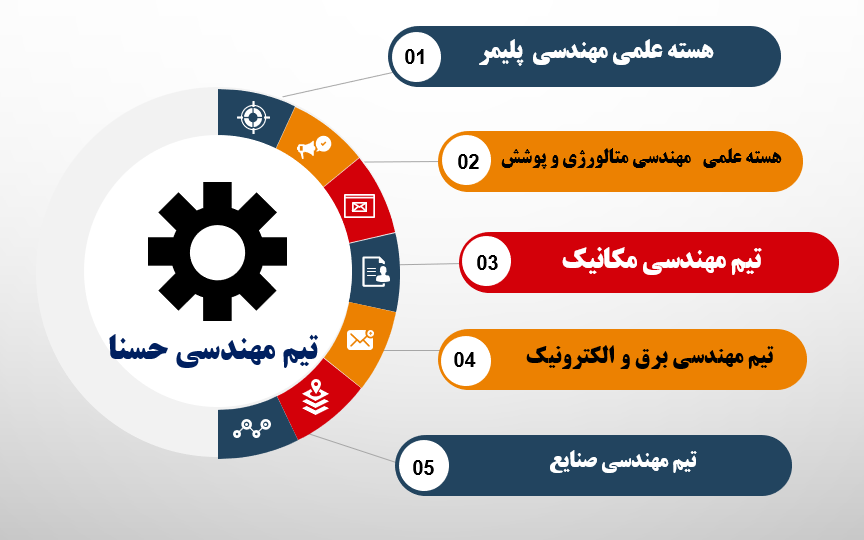 تیم مهندسی حسنا

01
هسته علمی مهندسی پلیمر

02
هسته علمی مهندسی متالورژی و پوشش

03
تیم مهندسی مکانیک

04
تیم مهندسی برق و الکترونیک

05
تیم مهندسی صنایع